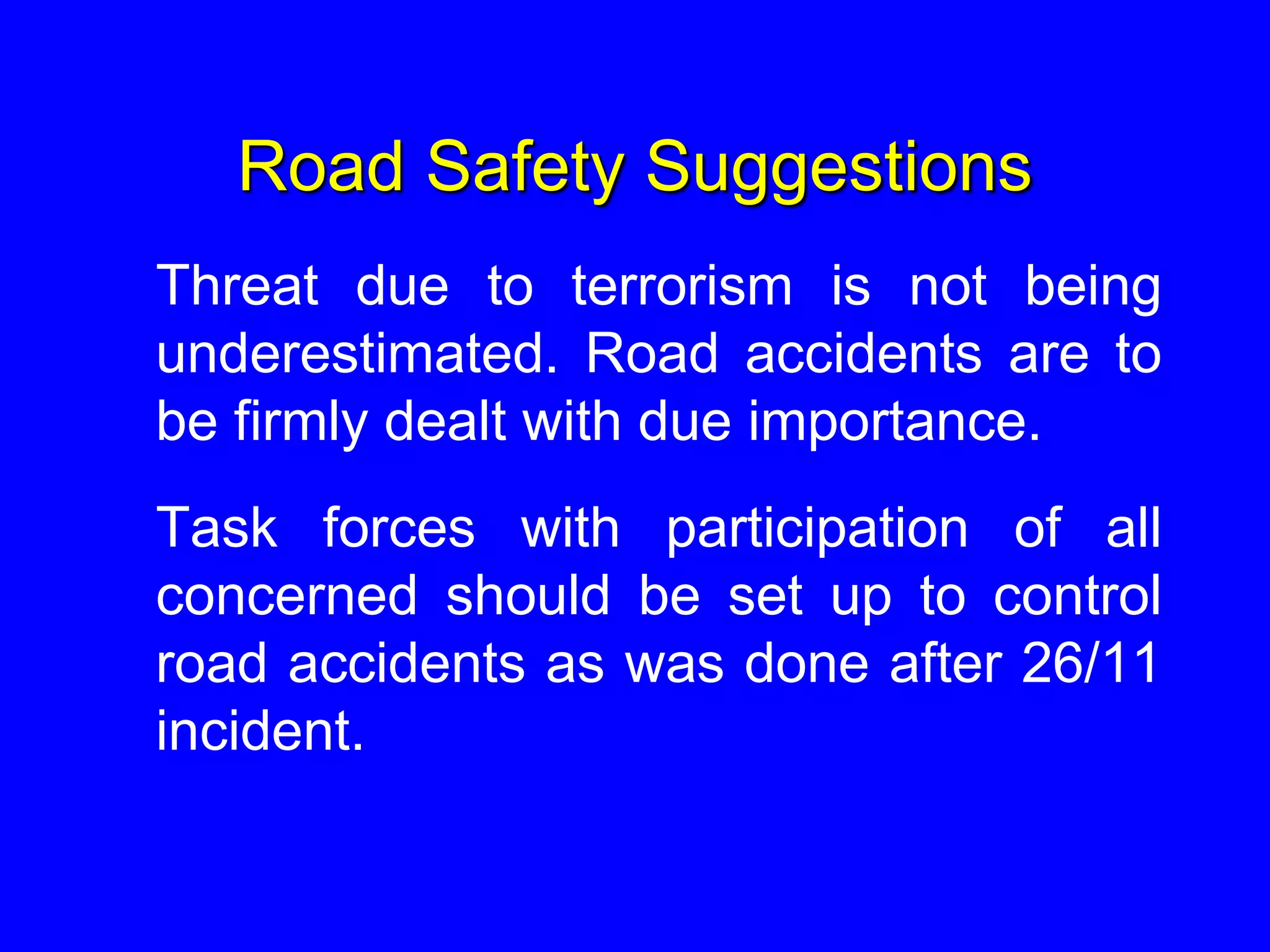 Road Safety Suggestions

Threat due to terrorism is not being underestimated. Road accidents are to be firmly dealt with due importance.

Task forces with participation of all concerned should be set up to control road accidents as was done after 26/11 incident.